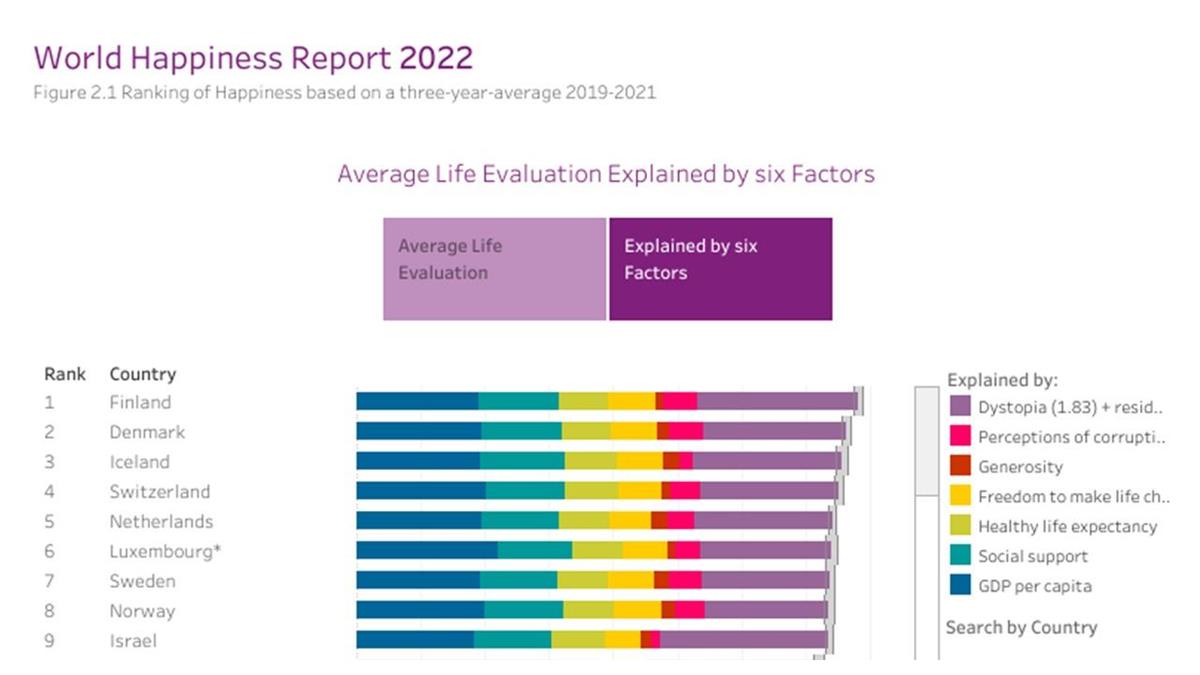 World Happiness Report 2022
Figure 2.1 Ranking of Happiness based on a three-year-average 2019-2021

Average Life Evaluation Explained by six Factors

Average Life Evaluation

Explained by six Factors

| Rank | Country |
|---|---|
| 1 | Finland |
| 2 | Denmark |
| 3 | Iceland |
| 4 | Switzerland |
| 5 | Netherlands |
| 6 | Luxembourg* |
| 7 | Sweden |
| 8 | Norway |
| 9 | Israel |

Explained by:
Dystopia (1.83) + resid..
Perceptions of corrupti..
Generosity
Freedom to make life ch..
Healthy life expectancy
Social support
GDP per capita

Search by Country